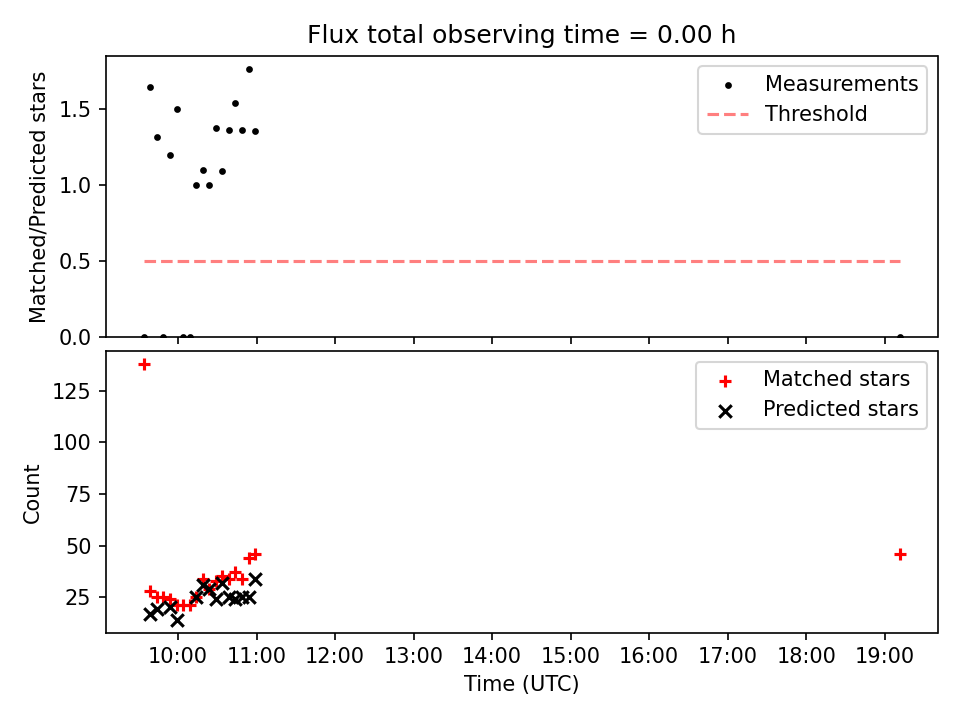 Flux total observing time = 0.00 h

Matched/Predicted stars

1.5
1.0
0.5
0.0

Measurements
Threshold

Count

125
100
75
50
25

Matched stars
Predicted stars

10:00 11:00 12:00 13:00 14:00 15:00 16:00 17:00 18:00 19:00

Time (UTC)